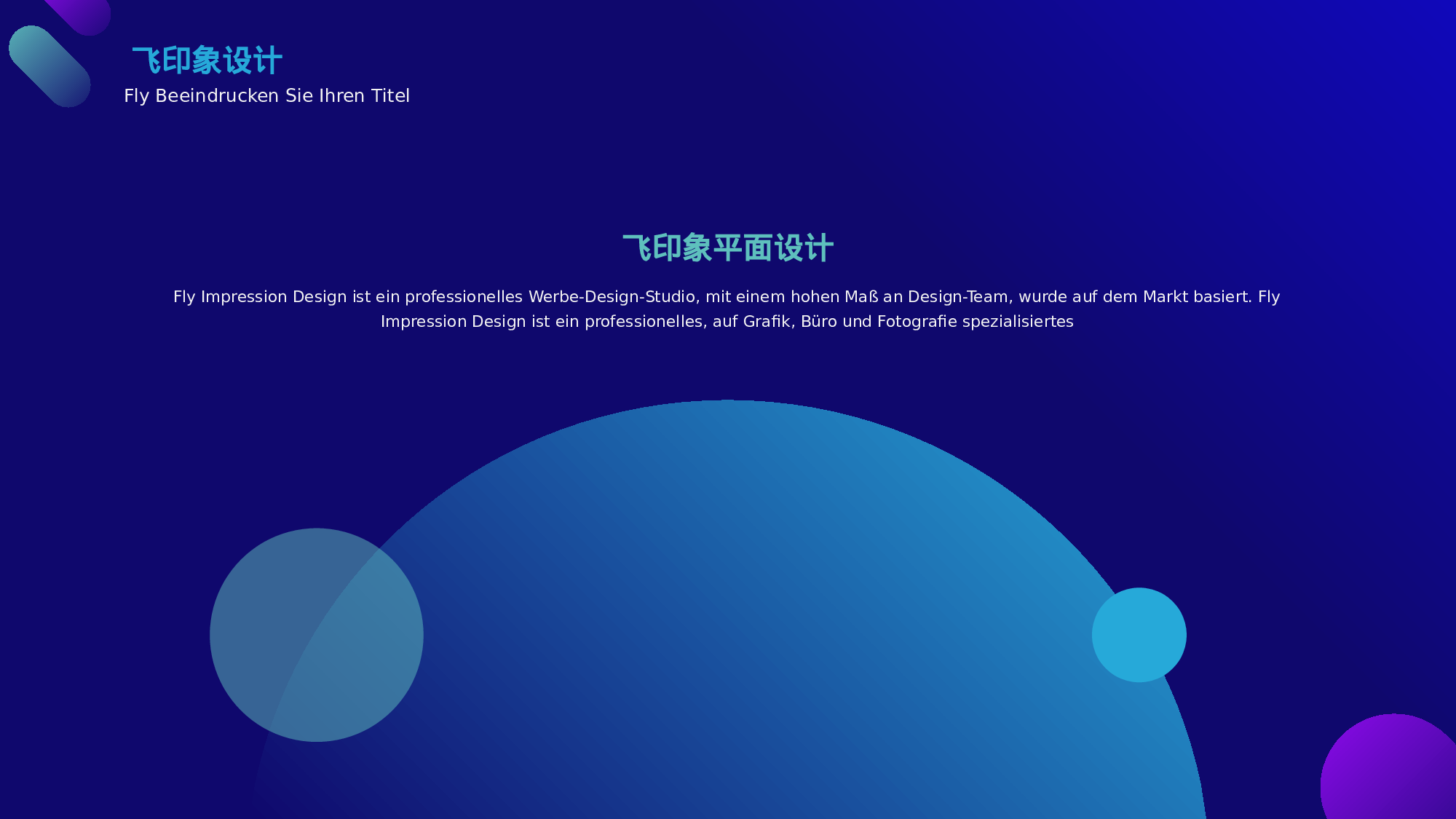 飞印象设计
Fly Beeindrucken Sie Ihren Titel

飞印象平面设计

Fly Impression Design ist ein professionelles Werbe-Design-Studio, mit einem hohen Maß an Design-Team, wurde auf dem Markt basiert. Fly Impression Design ist ein professionelles, auf Grafik, Büro und Fotografie spezialisiertes